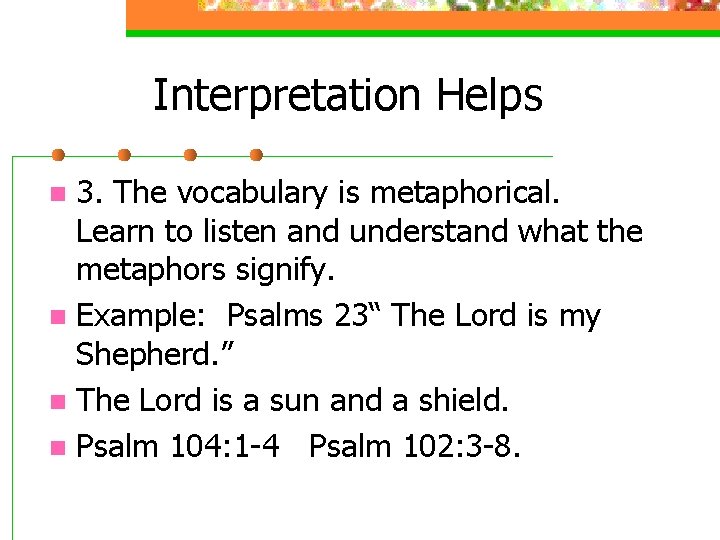 Interpretation Helps

3. The vocabulary is metaphorical. Learn to listen and understand what the metaphors signify.

Example: Psalms 23“ The Lord is my Shepherd.”

The Lord is a sun and a shield.

Psalm 104:1-4 Psalm 102:3-8.